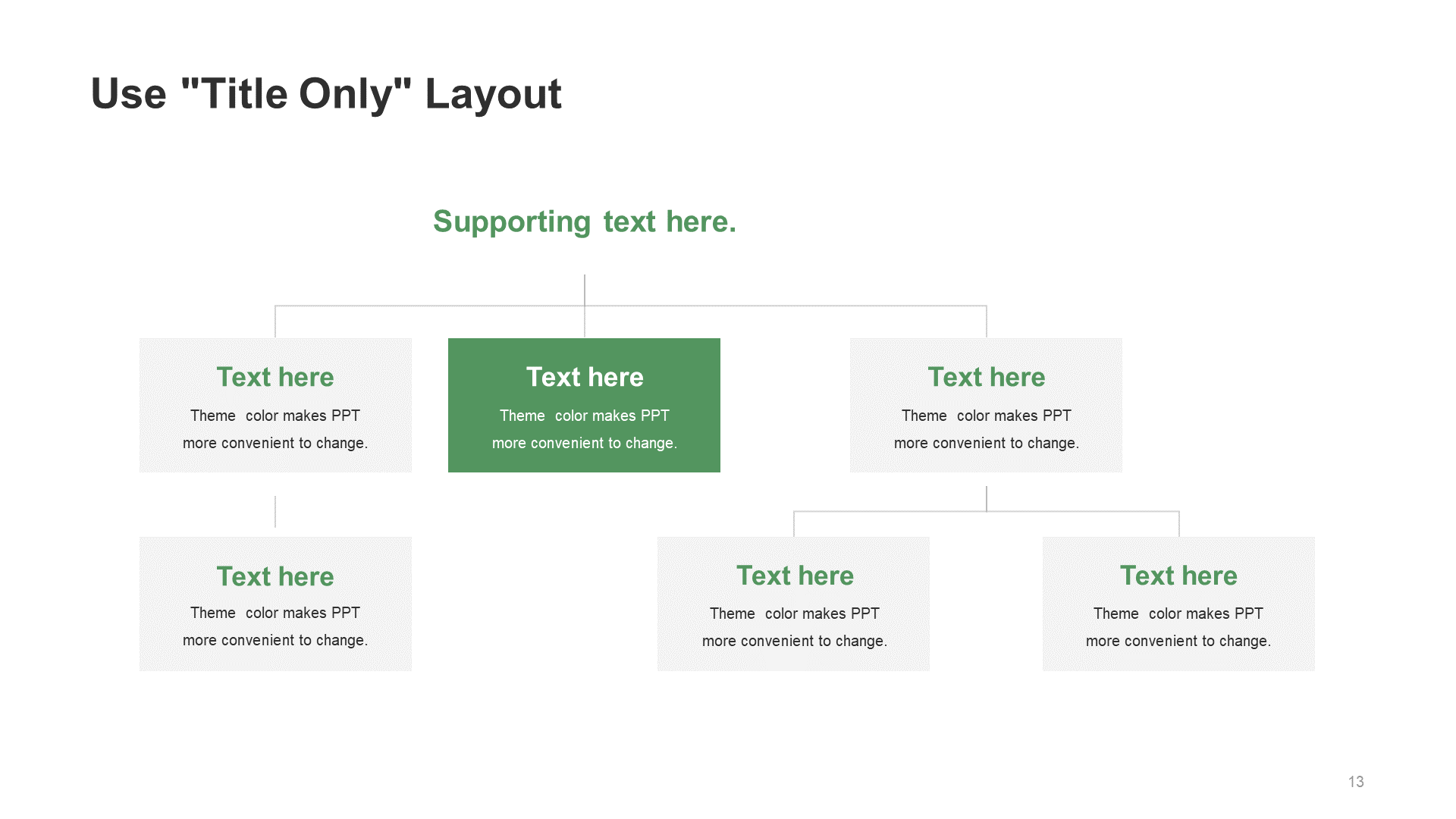 Use "Title Only" Layout

Supporting text here.

Text here
Theme color makes PPT more convenient to change.

Text here
Theme color makes PPT more convenient to change.

Text here
Theme color makes PPT more convenient to change.

Text here
Theme color makes PPT more convenient to change.

Text here
Theme color makes PPT more convenient to change.

Text here
Theme color makes PPT more convenient to change.

13